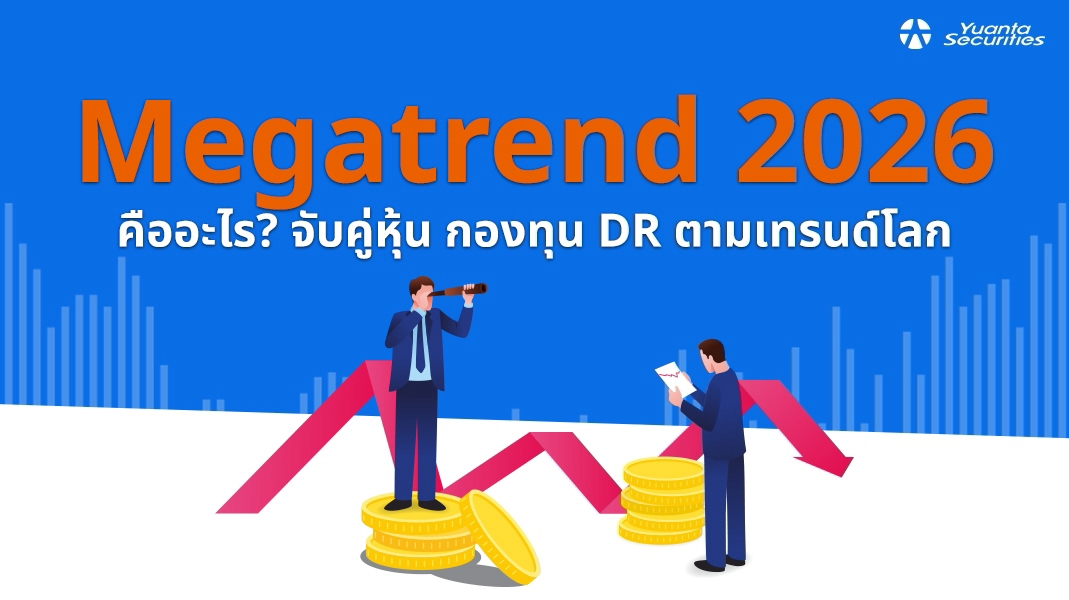 Yuanta Securities

Megatrend 2026

คืออะไร? จับคู่หุ้น กองทุน DR ตามเทรนด์โลก